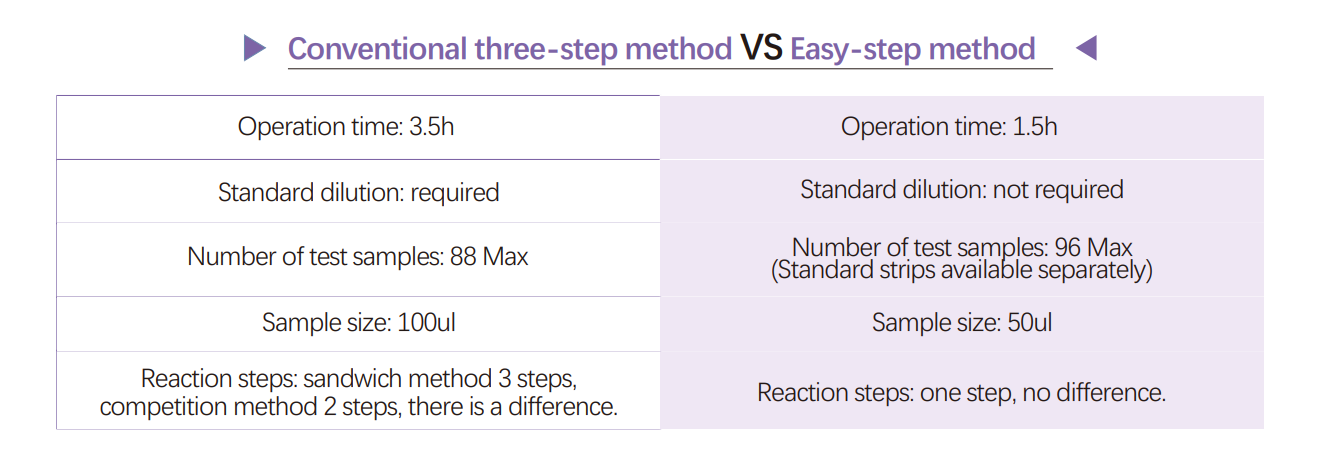 Conventional three-step method VS Easy-step method

| Operation time: 3.5h | Operation time: 1.5h |
|---|---|
| Standard dilution: required | Standard dilution: not required |
| Number of test samples: 88 Max | Number of test samples: 96 Max (Standard strips available separately) |
| Sample size: 100ul | Sample size: 50ul |
| Reaction steps: sandwich method 3 steps, competition method 2 steps, there is a difference. | Reaction steps: one step, no difference. |